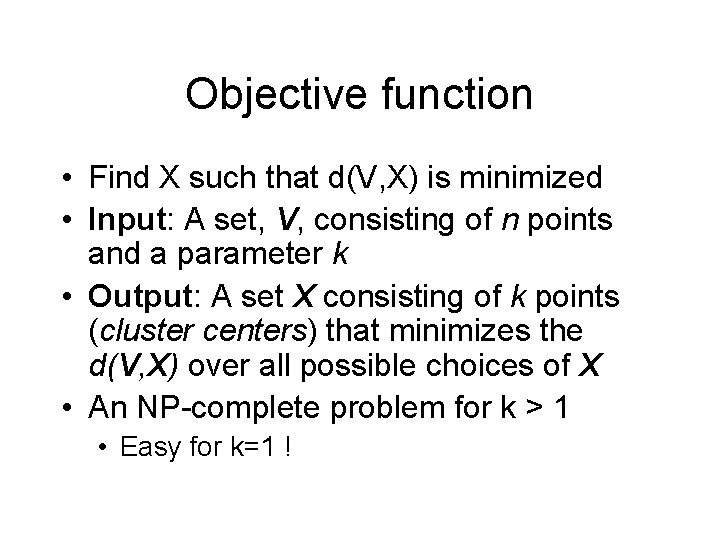 Objective function

• Find X such that d(V,X) is minimized
• Input: A set, V, consisting of n points and a parameter k
• Output: A set X consisting of k points (cluster centers) that minimizes the d(V,X) over all possible choices of X
• An NP-complete problem for k > 1
  • Easy for k=1 !